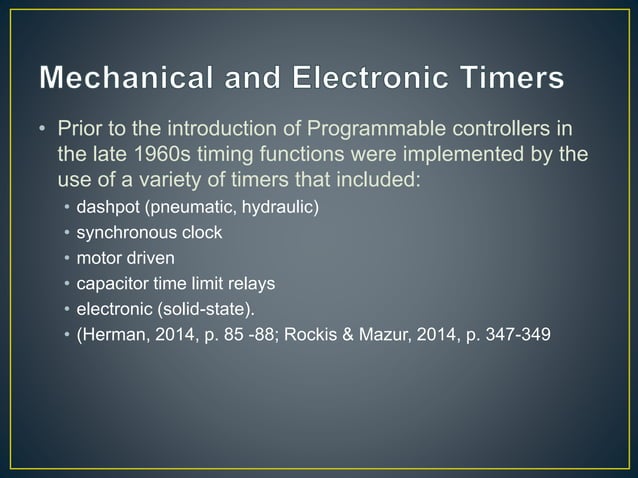 Mechanical and Electronic Timers

• Prior to the introduction of Programmable controllers in the late 1960s timing functions were implemented by the use of a variety of timers that included:
  • dashpot (pneumatic, hydraulic)
  • synchronous clock
  • motor driven
  • capacitor time limit relays
  • electronic (solid-state).
  • (Herman, 2014, p. 85 -88; Rockis & Mazur, 2014, p. 347-349